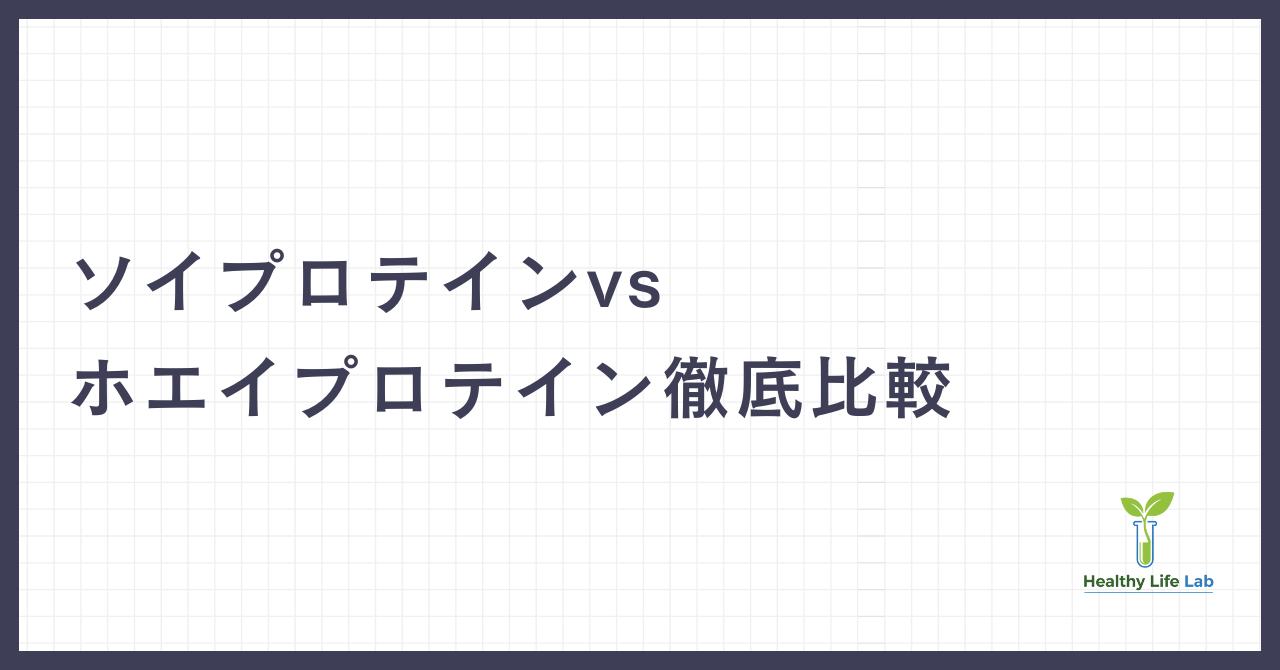 ソイプロテインvs
ホエイプロテイン徹底比較

Healthy Life Lab